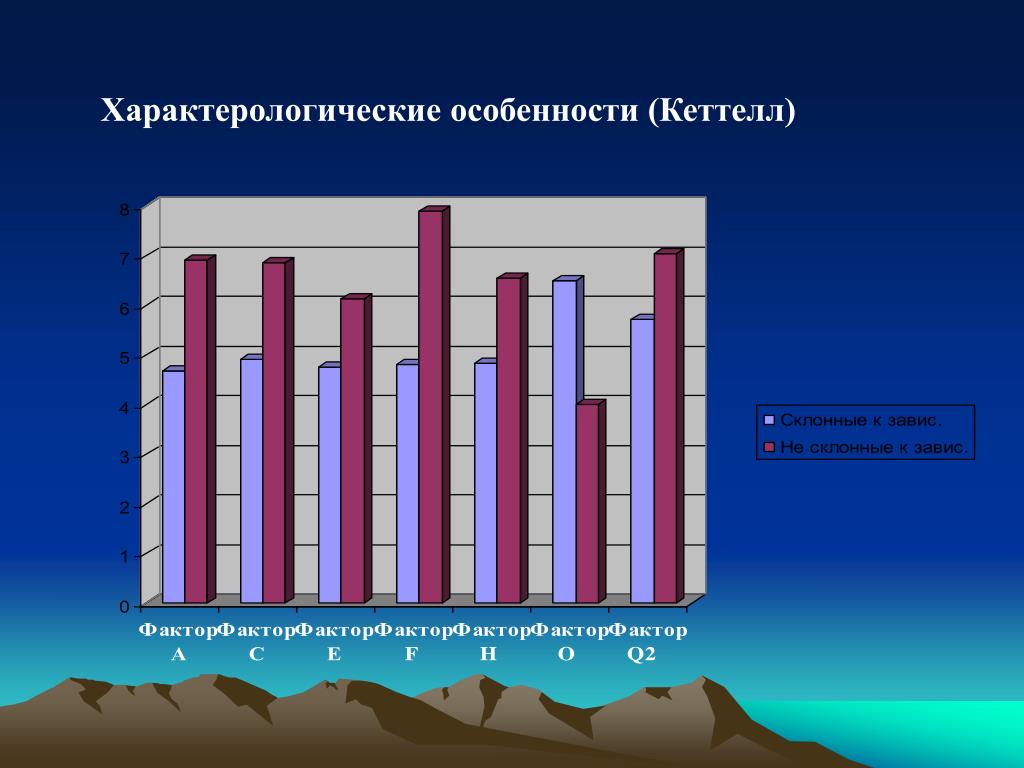 Характерологические особенности (Кеттелл)

8
7
6
5
4
3
2
1
0

Фактор A
Фактор C
Фактор E
Фактор F
Фактор H
Фактор O
Фактор Q2

Склонные к завис.
Не склонные к завис.